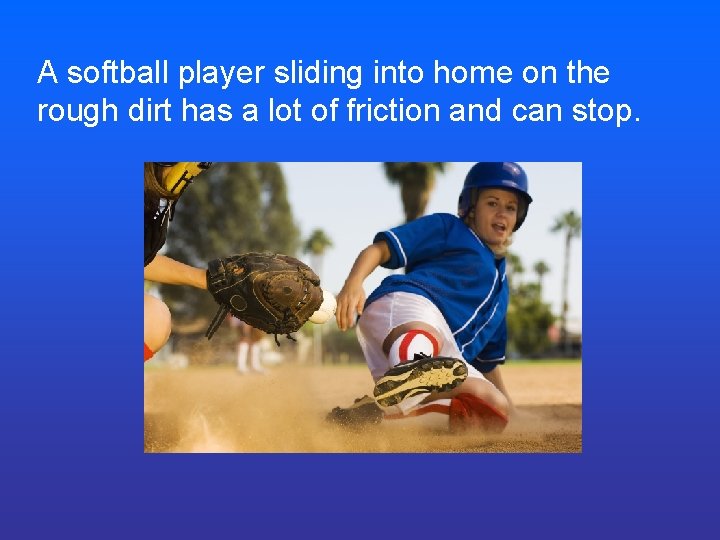 A softball player sliding into home on the rough dirt has a lot of friction and can stop.